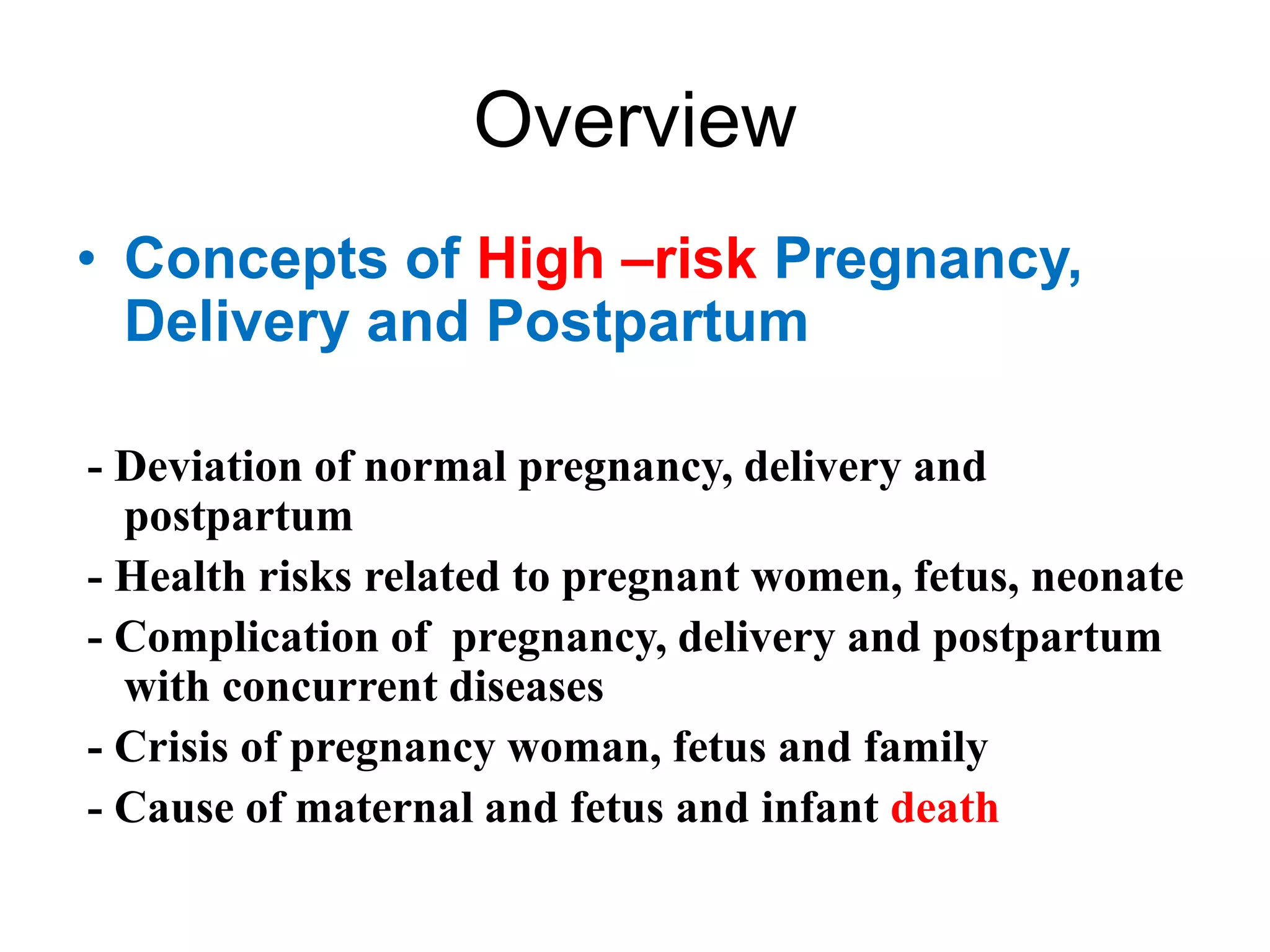 Overview

• Concepts of High –risk Pregnancy, Delivery and Postpartum

- Deviation of normal pregnancy, delivery and postpartum
- Health risks related to pregnant women, fetus, neonate
- Complication of pregnancy, delivery and postpartum with concurrent diseases
- Crisis of pregnancy woman, fetus and family
- Cause of maternal and fetus and infant death